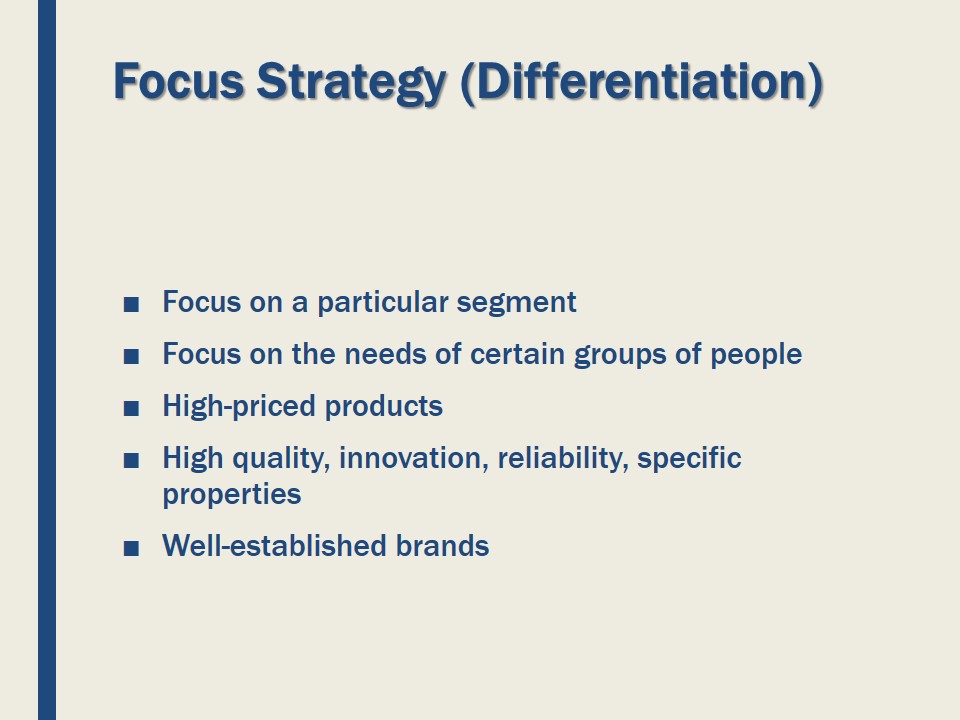 Focus Strategy (Differentiation)

■ Focus on a particular segment
■ Focus on the needs of certain groups of people
■ High-priced products
■ High quality, innovation, reliability, specific properties
■ Well-established brands